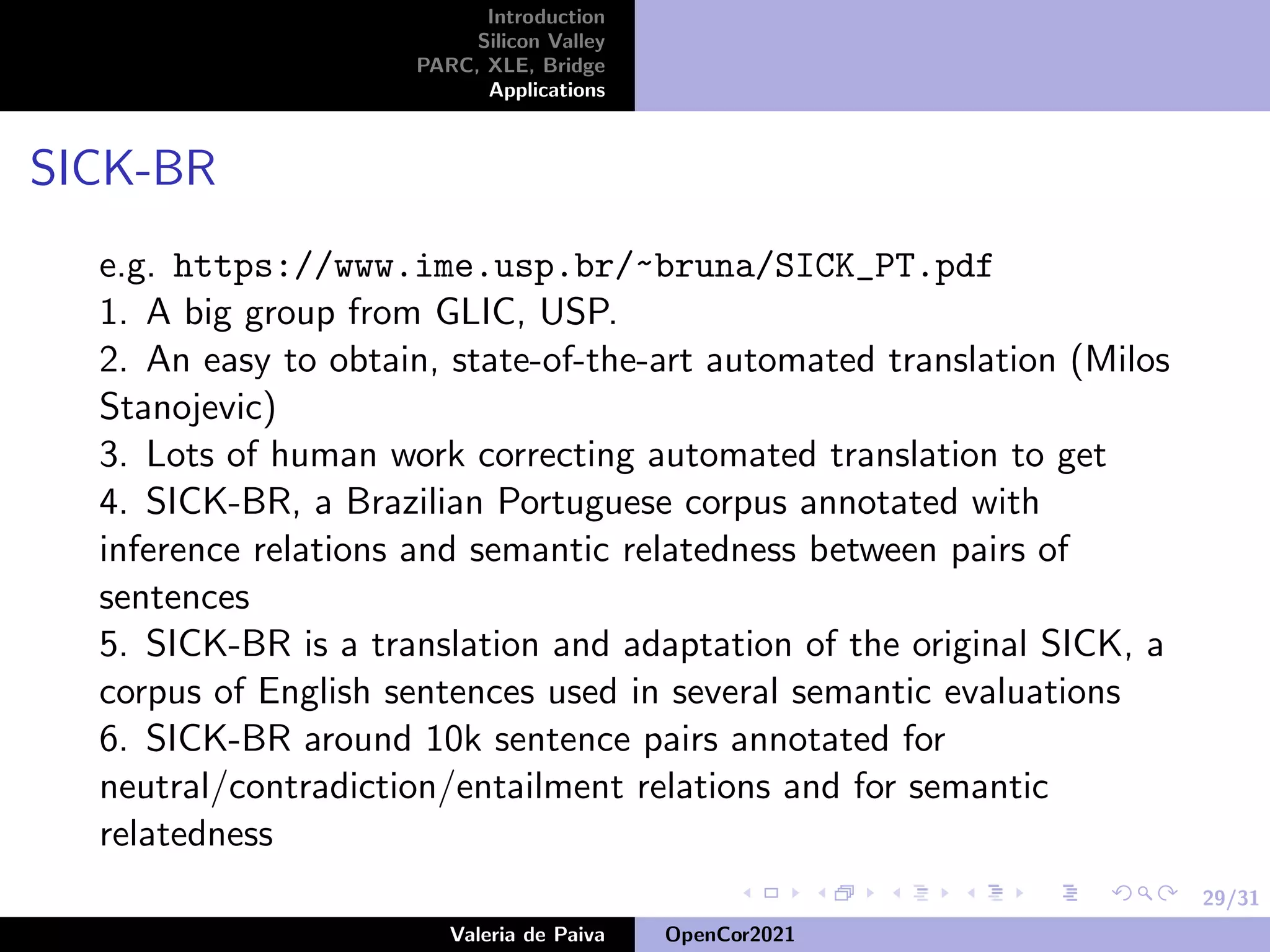 Introduction
Silicon Valley
PARC, XLE, Bridge
Applications

SICK-BR

e.g. https://www.ime.usp.br/~bruna/SICK_PT.pdf
1. A big group from GLIC, USP.
2. An easy to obtain, state-of-the-art automated translation (Milos Stanojevic)
3. Lots of human work correcting automated translation to get
4. SICK-BR, a Brazilian Portuguese corpus annotated with inference relations and semantic relatedness between pairs of sentences
5. SICK-BR is a translation and adaptation of the original SICK, a corpus of English sentences used in several semantic evaluations
6. SICK-BR around 10k sentence pairs annotated for neutral/contradiction/entailment relations and for semantic relatedness

29/31

Valeria de Paiva
OpenCor2021